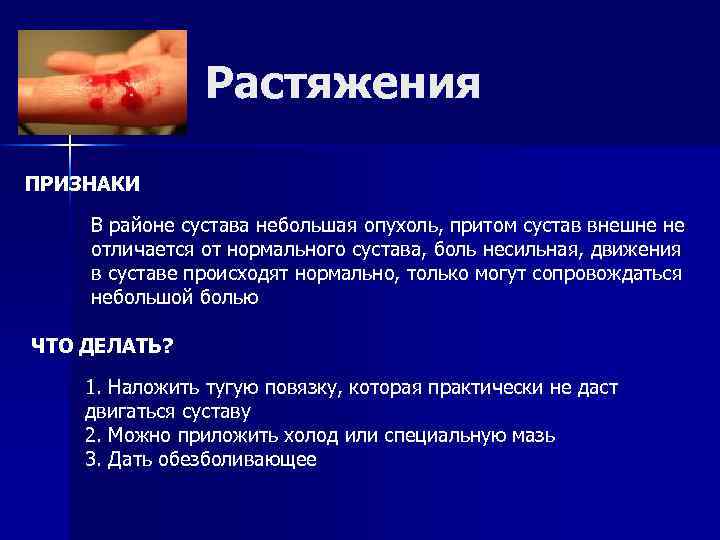 Растяжения

ПРИЗНАКИ

В районе сустава небольшая опухоль, притом сустав внешне не отличается от нормального сустава, боль несильная, движения в суставе происходят нормально, только могут сопровождаться небольшой болью

ЧТО ДЕЛАТЬ?

1. Наложить тугую повязку, которая практически не даст двигаться суставу
2. Можно приложить холод или специальную мазь
3. Дать обезболивающее